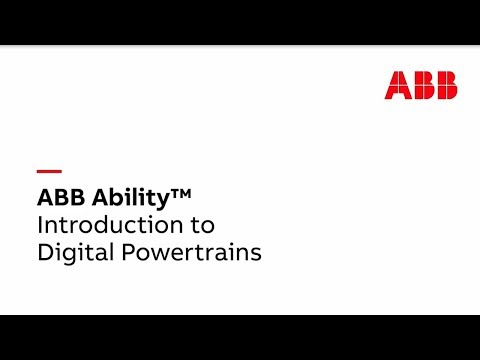 ABB

ABB Ability™
Introduction to
Digital Powertrains